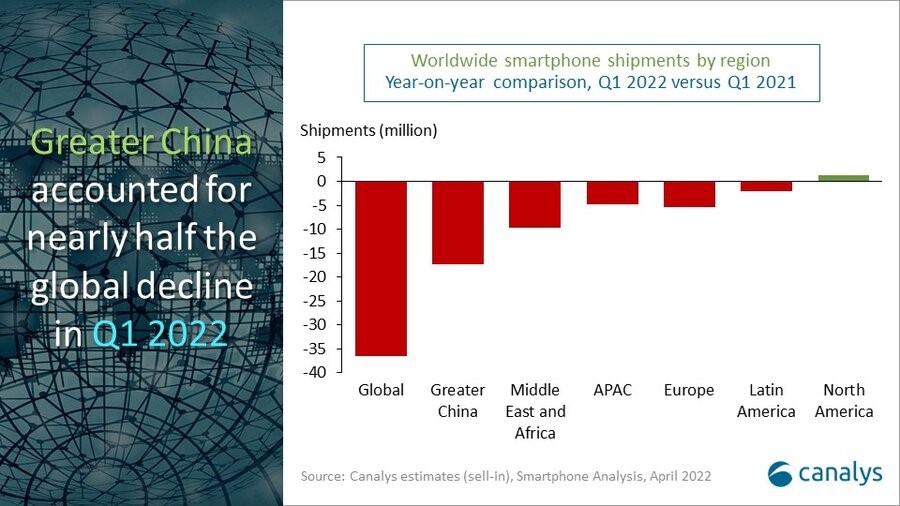 Greater China accounted for nearly half the global decline in Q1 2022

Worldwide smartphone shipments by region
Year-on-year comparison, Q1 2022 versus Q1 2021

Shipments (million)

5
0
-5
-10
-15
-20
-25
-30
-35
-40

Global
Greater China
Middle East and Africa
APAC
Europe
Latin America
North America

Source: Canalys estimates (sell-in), Smartphone Analysis, April 2022

canalys